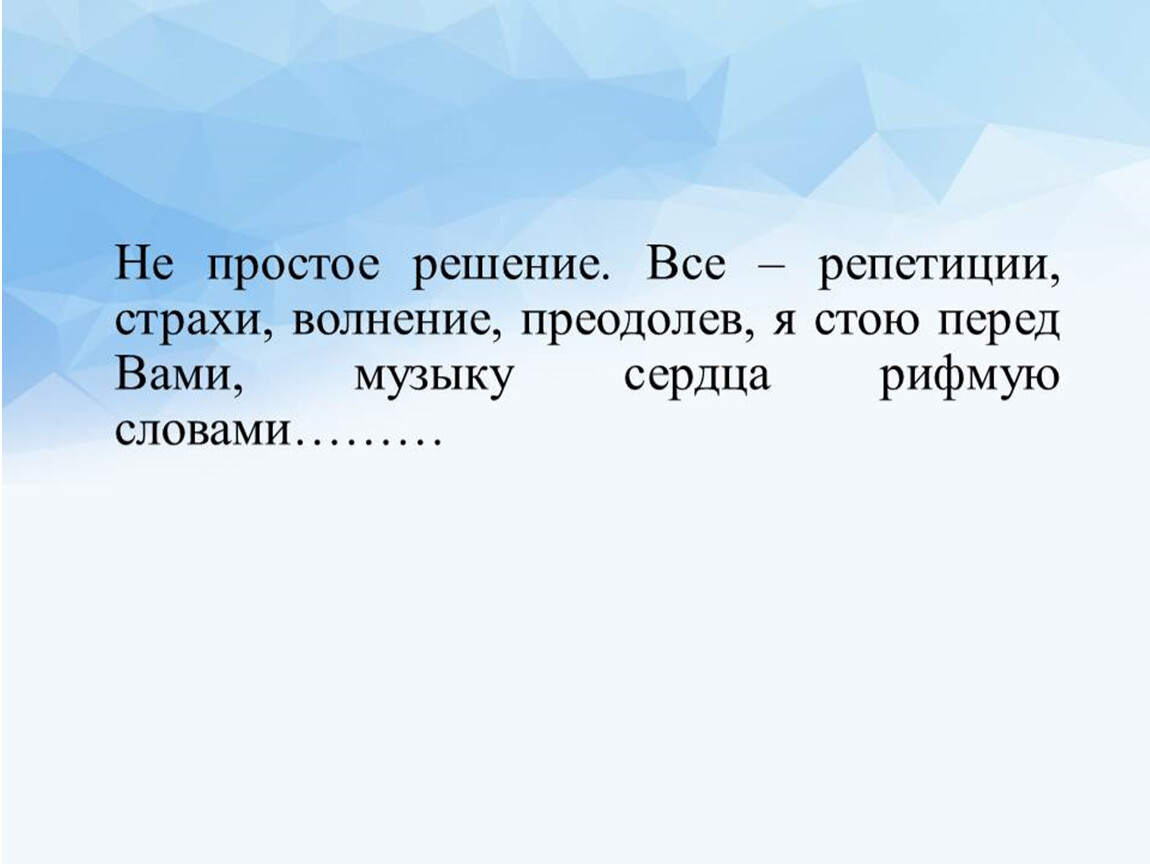 Не простое решение. Все – репетиции, страхи, волнение, преодолев, я стою перед Вами, музыку сердца рифмую словами………